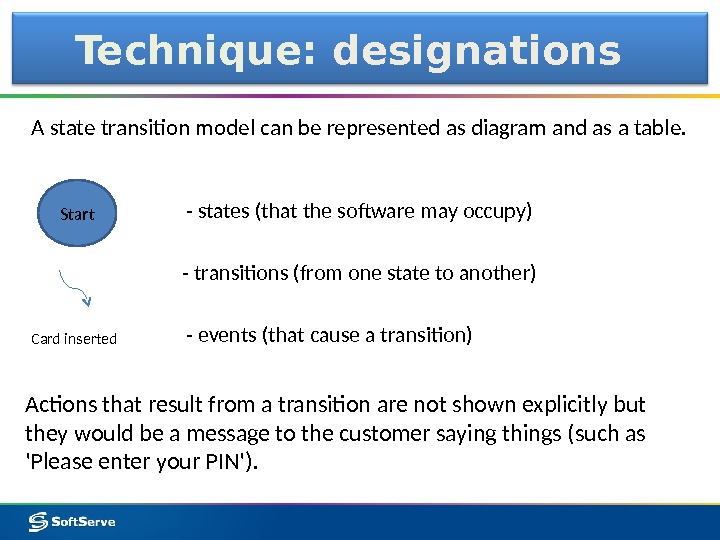 Technique: designations

A state transition model can be represented as diagram and as a table.

Start

- states (that the software may occupy)

- transitions (from one state to another)

Card inserted

- events (that cause a transition)

Actions that result from a transition are not shown explicitly but they would be a message to the customer saying things (such as 'Please enter your PIN').

SoftServe